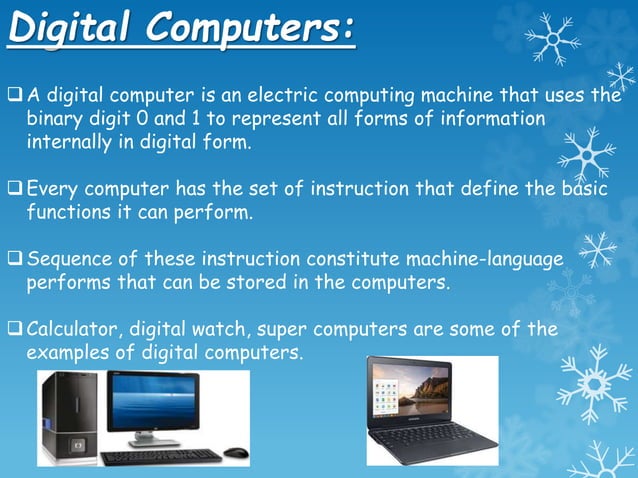 Digital Computers:

❑ A digital computer is an electric computing machine that uses the binary digit 0 and 1 to represent all forms of information internally in digital form.

❑ Every computer has the set of instruction that define the basic functions it can perform.

❑ Sequence of these instruction constitute machine-language performs that can be stored in the computers.

❑ Calculator, digital watch, super computers are some of the examples of digital computers.